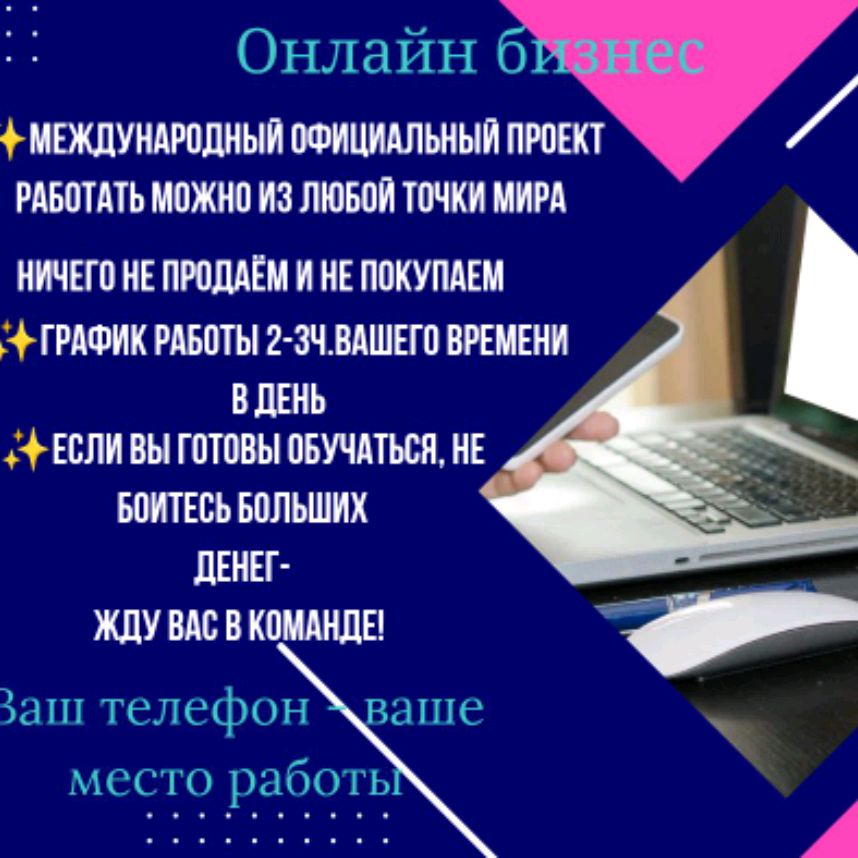 Онлайн бизнес

✨МЕЖДУНАРОДНЫЙ ОФИЦИАЛЬНЫЙ ПРОЕКТ
РАБОТАТЬ МОЖНО ИЗ ЛЮБОЙ ТОЧКИ МИРА

НИЧЕГО НЕ ПРОДАЁМ И НЕ ПОКУПАЕМ
✨ГРАФИК РАБОТЫ 2-3Ч.ВАШЕГО ВРЕМЕНИ В ДЕНЬ
✨ЕСЛИ ВЫ ГОТОВЫ ОБУЧАТЬСЯ, НЕ БОИТЕСЬ БОЛЬШИХ ДЕНЕГ-
ЖДУ ВАС В КОМАНДЕ!

Ваш телефон - ваше место работы